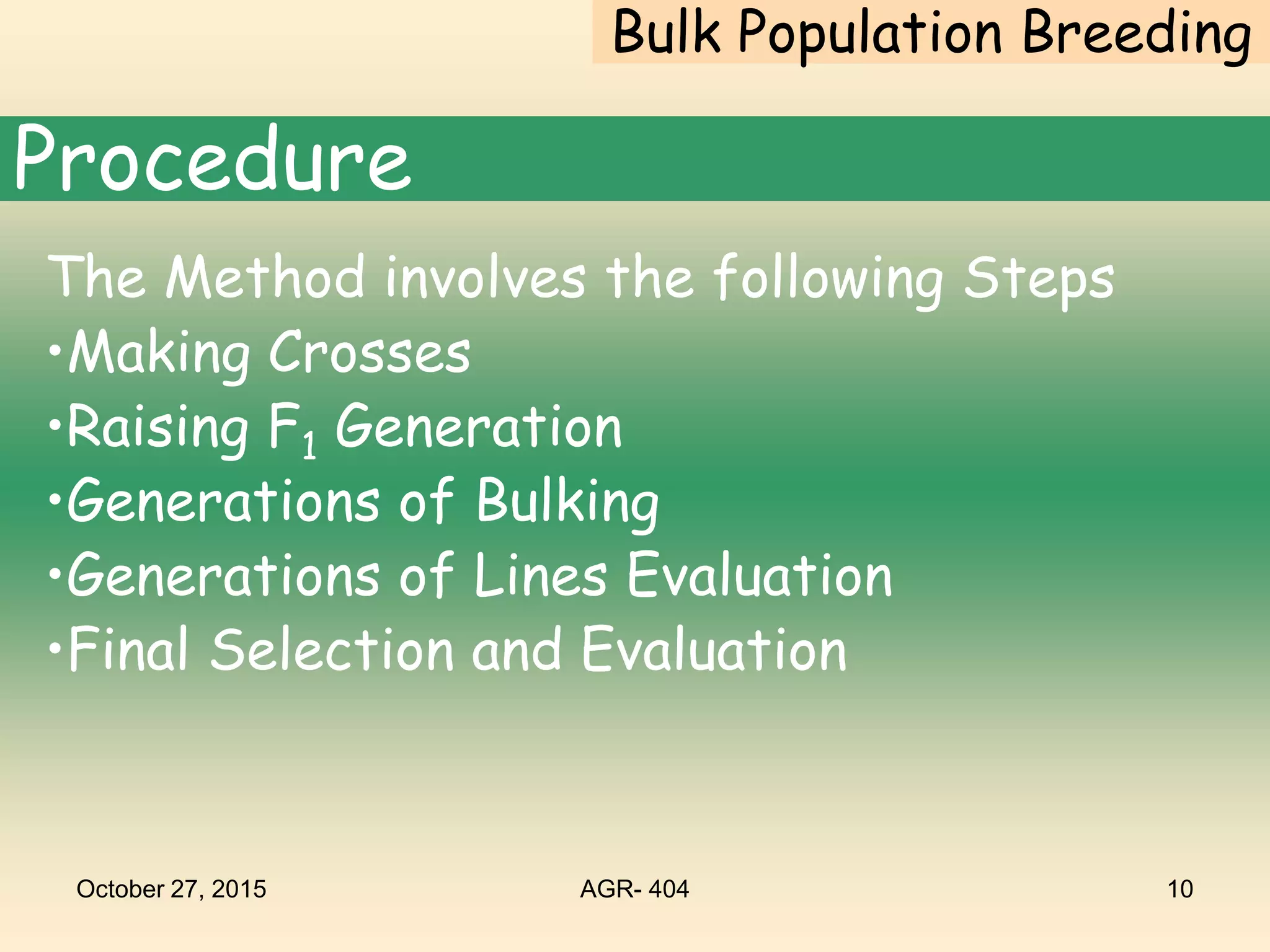 Bulk Population Breeding

Procedure

The Method involves the following Steps
•Making Crosses
•Raising $F_1$ Generation
•Generations of Bulking
•Generations of Lines Evaluation
•Final Selection and Evaluation

October 27, 2015 AGR- 404 10